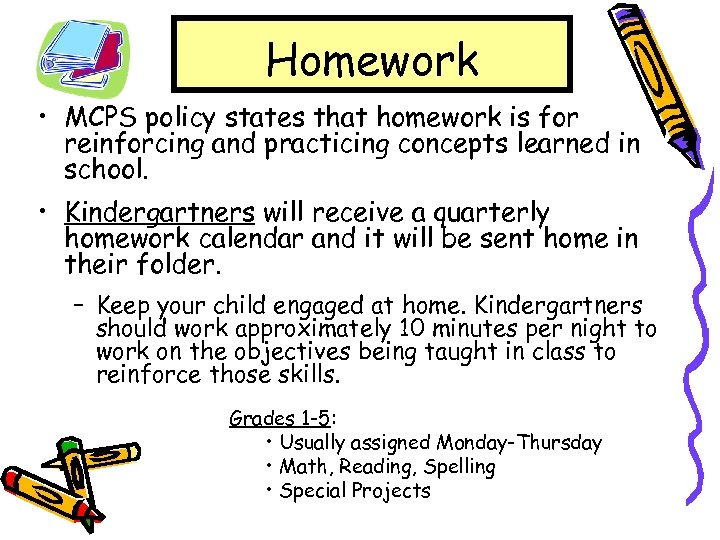 Homework

• MCPS policy states that homework is for reinforcing and practicing concepts learned in school.

• Kindergartners will receive a quarterly homework calendar and it will be sent home in their folder.

– Keep your child engaged at home. Kindergartners should work approximately 10 minutes per night to work on the objectives being taught in class to reinforce those skills.

Grades 1-5:
• Usually assigned Monday-Thursday
• Math, Reading, Spelling
• Special Projects